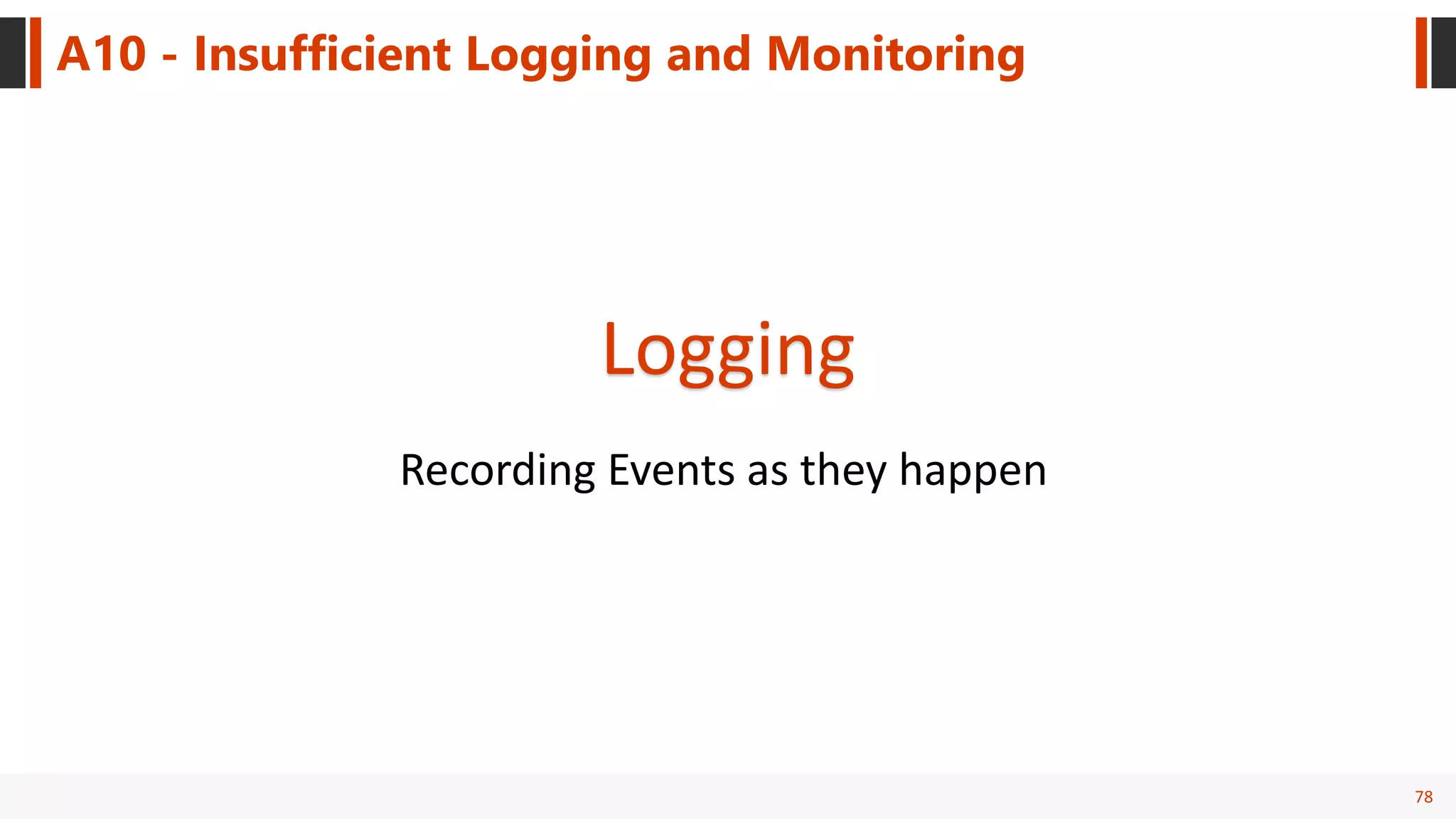 A10 - Insufficient Logging and Monitoring

Logging

Recording Events as they happen

78